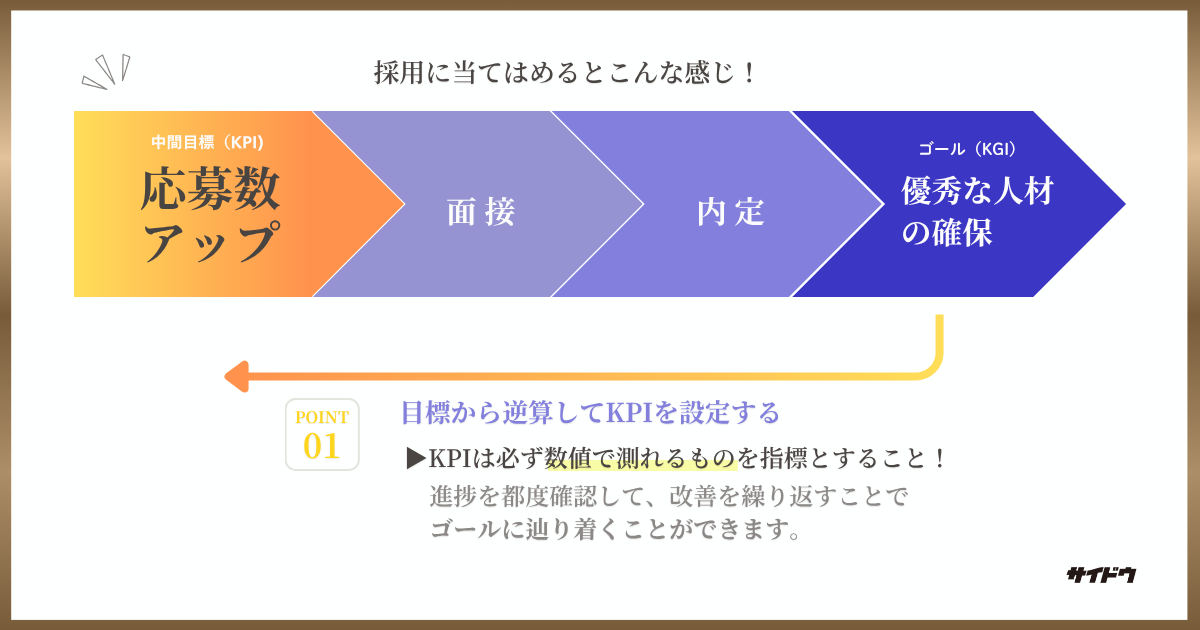 採用に当てはめるとこんな感じ！

中間目標（KPI）
応募数アップ

面接

内定

ゴール（KGI）
優秀な人材の確保

POINT
01

目標から逆算してKPIを設定する

▶KPIは必ず数値で測れるものを指標とすること！
進捗を都度確認して、改善を繰り返すことでゴールに辿り着くことができます。

サイドウ